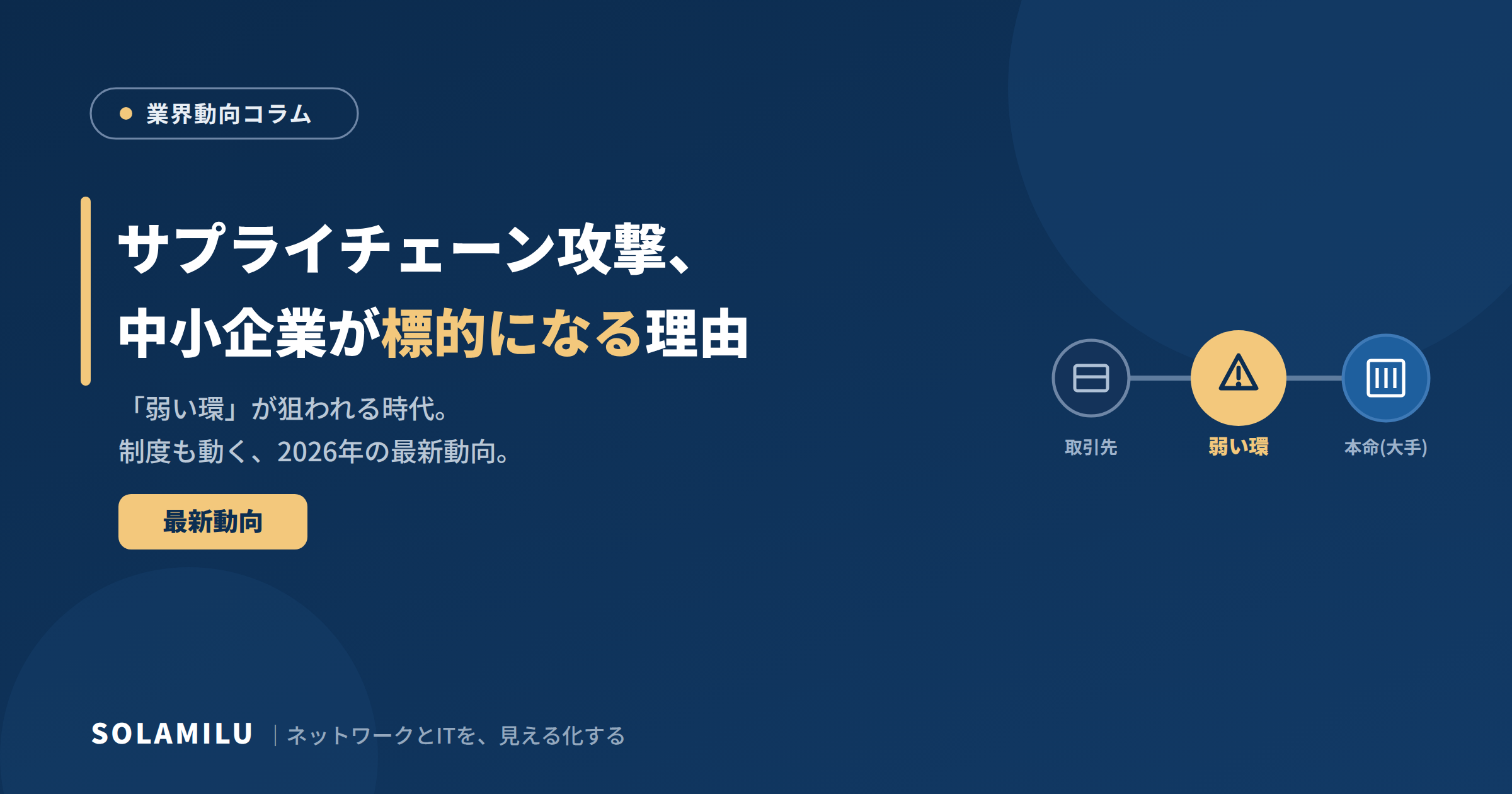 業界動向コラム

サプライチェーン攻撃、
中小企業が標的になる理由

「弱い環」が狙われる時代。
制度も動く、2026年の最新動向。

最新動向

取引先
弱い環
本命(大手)

SOLAMILU | ネットワークとITを、見える化する